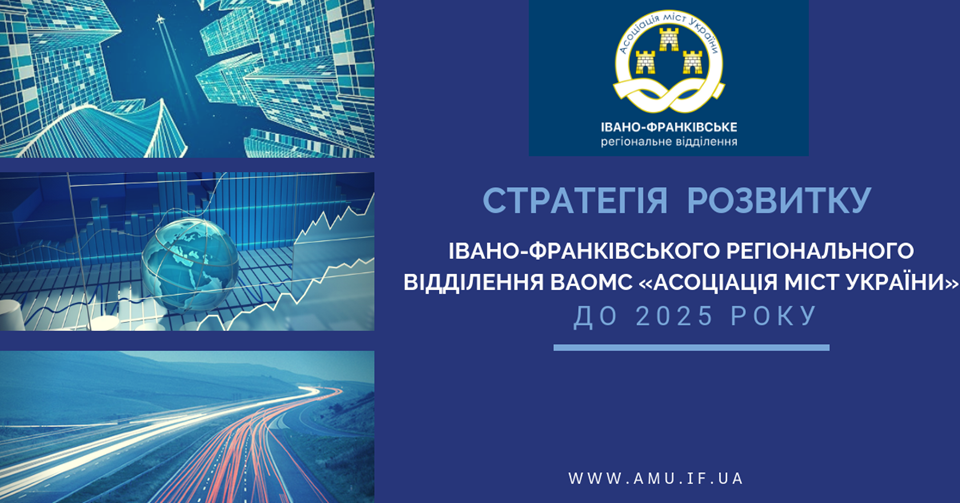 Асоціація міст України

ІВАНО-ФРАНКІВСЬКЕ
регіональне відділення

СТРАТЕГІЯ РОЗВИТКУ

ІВАНО-ФРАНКІВСЬКОГО РЕГІОНАЛЬНОГО ВІДДІЛЕННЯ ВАОМС «АСОЦІАЦІЯ МІСТ УКРАЇНИ»

ДО 2025 РОКУ

WWW.AMU.IF.UA